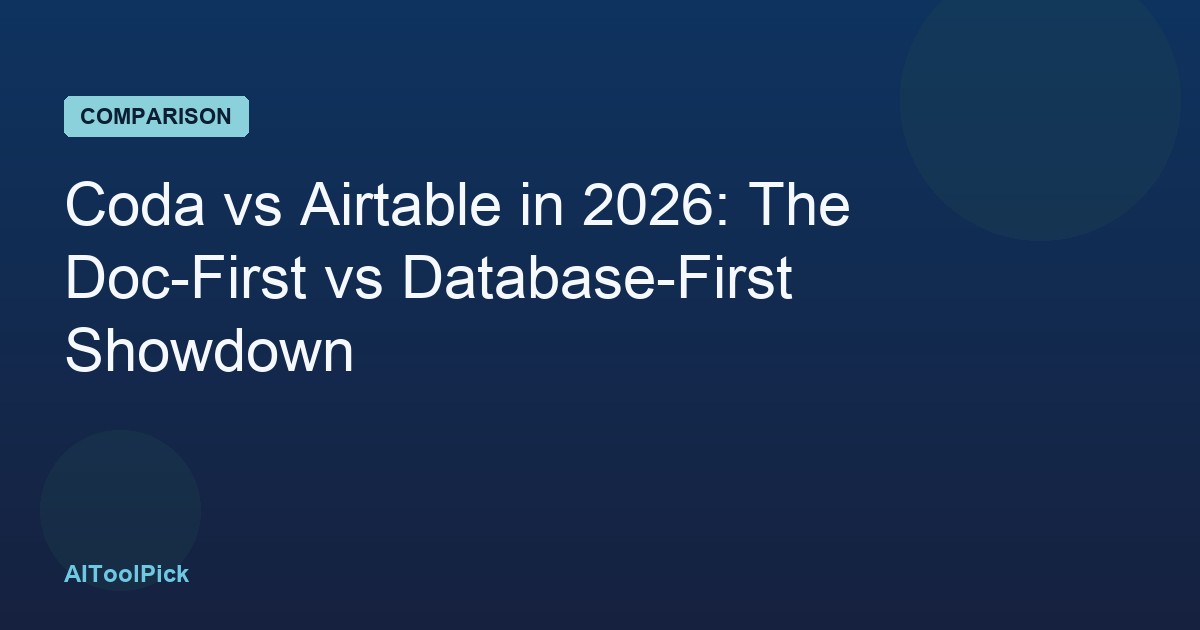 COMPARISON

Coda vs Airtable in 2026: The Doc-First vs Database-First Showdown

AIToolPick